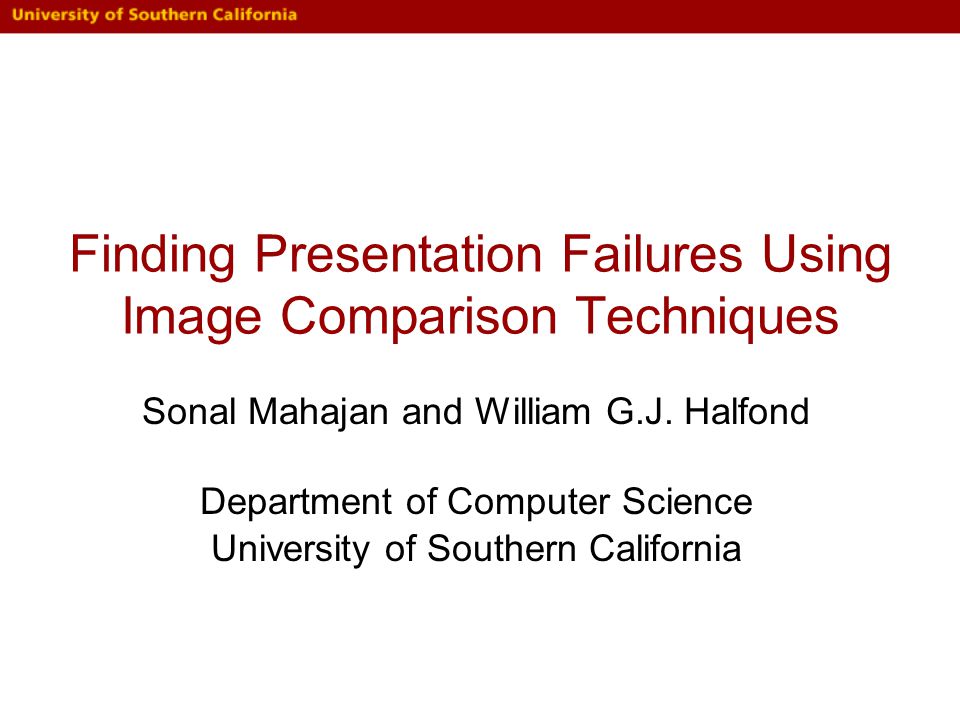 University of Southern California

Finding Presentation Failures Using Image Comparison Techniques

Sonal Mahajan and William G.J. Halfond

Department of Computer Science
University of Southern California